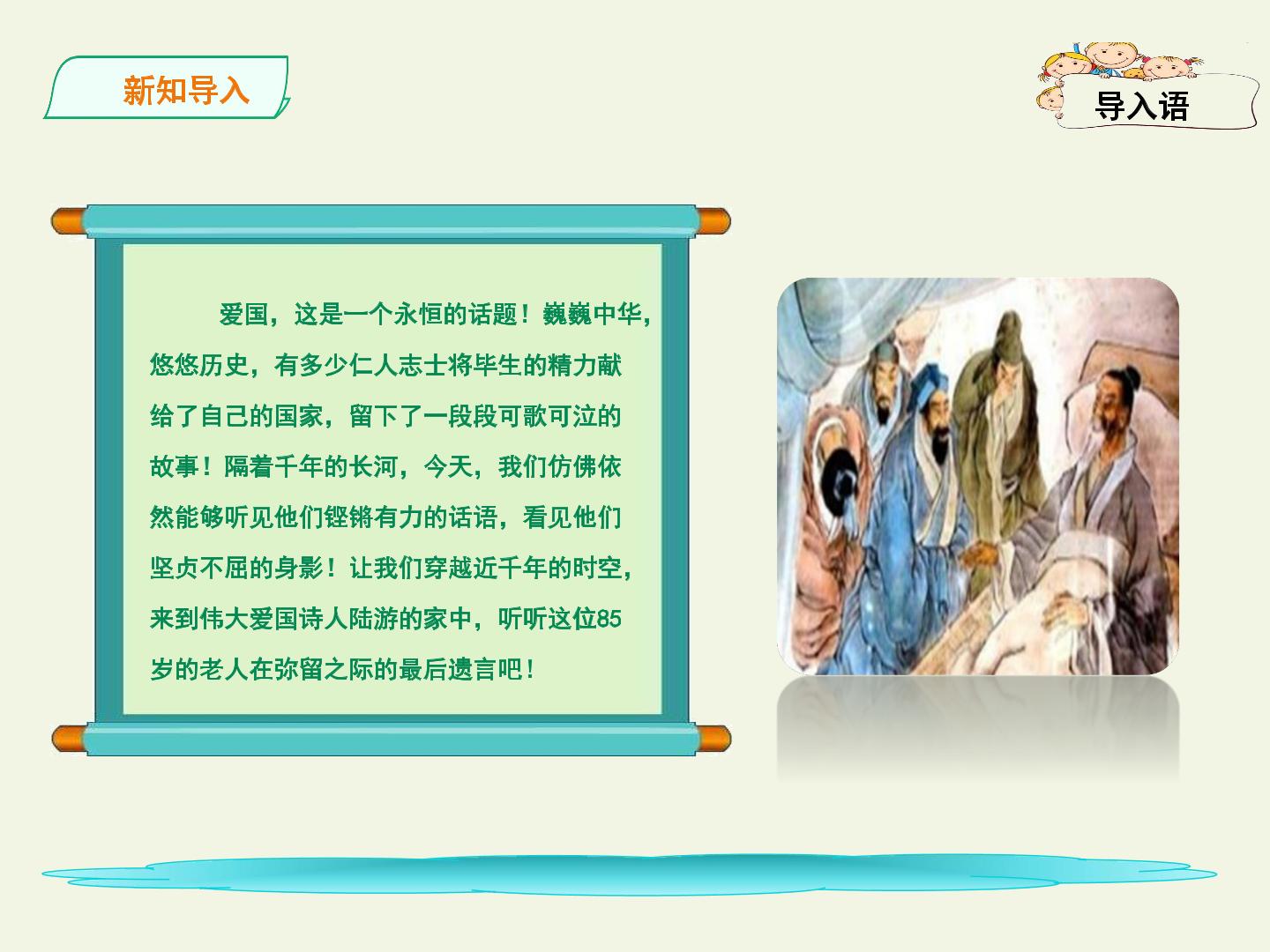 新知导入

导入语

爱国，这是一个永恒的话题！巍巍中华，悠悠历史，有多少仁人志士将毕生的精力献给了自己的国家，留下了一段段可歌可泣的故事！隔着千年的长河，今天，我们仿佛依然能够听见他们铿锵有力的话语，看见他们坚贞不屈的身影！让我们穿越近千年的时空，来到伟大爱国诗人陆游的家中，听听这位85岁的老人在弥留之际的最后遗言吧！